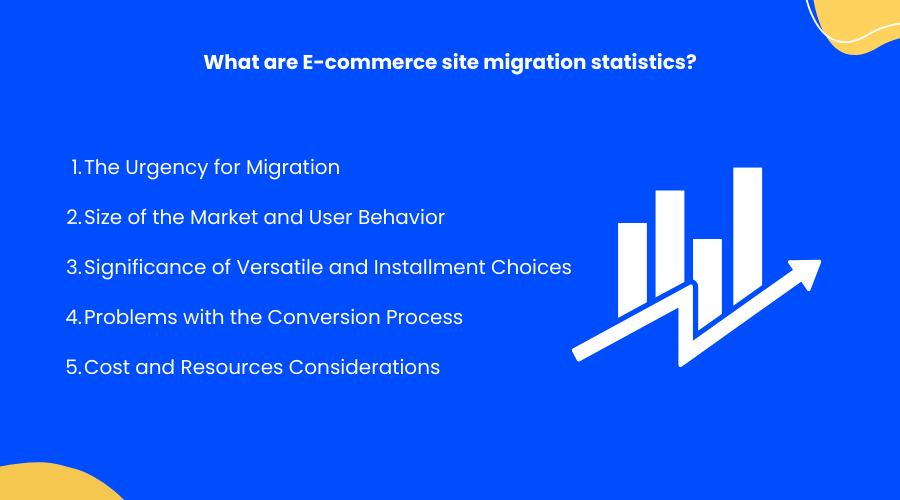 What are E-commerce site migration statistics?

1. The Urgency for Migration
2. Size of the Market and User Behavior
3. Significance of Versatile and Installment Choices
4. Problems with the Conversion Process
5. Cost and Resources Considerations